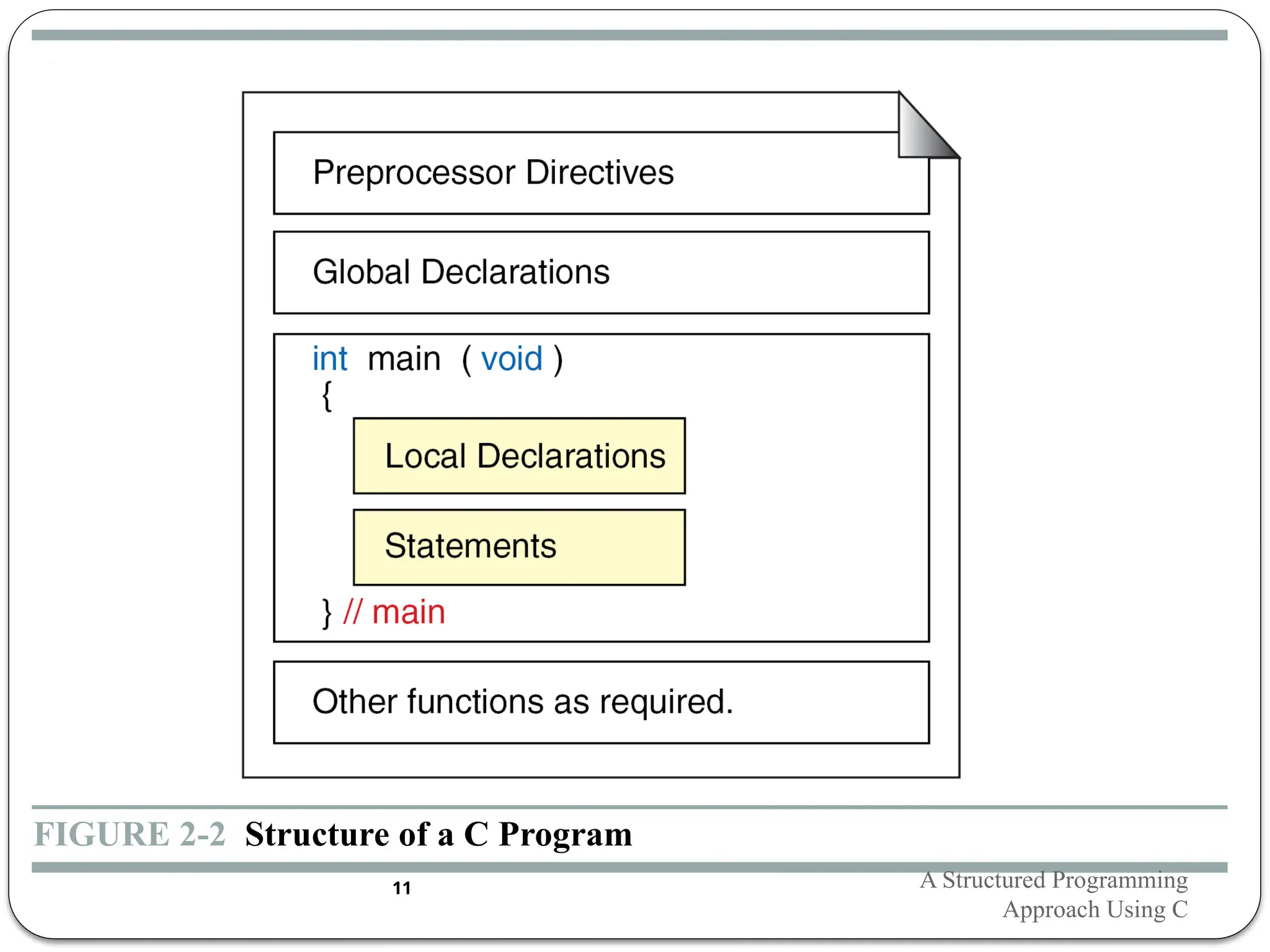 Preprocessor Directives

Global Declarations

int main ( void )
{

Local Declarations

Statements

} // main

Other functions as required.

FIGURE 2-2 Structure of a C Program

11

A Structured Programming Approach Using C